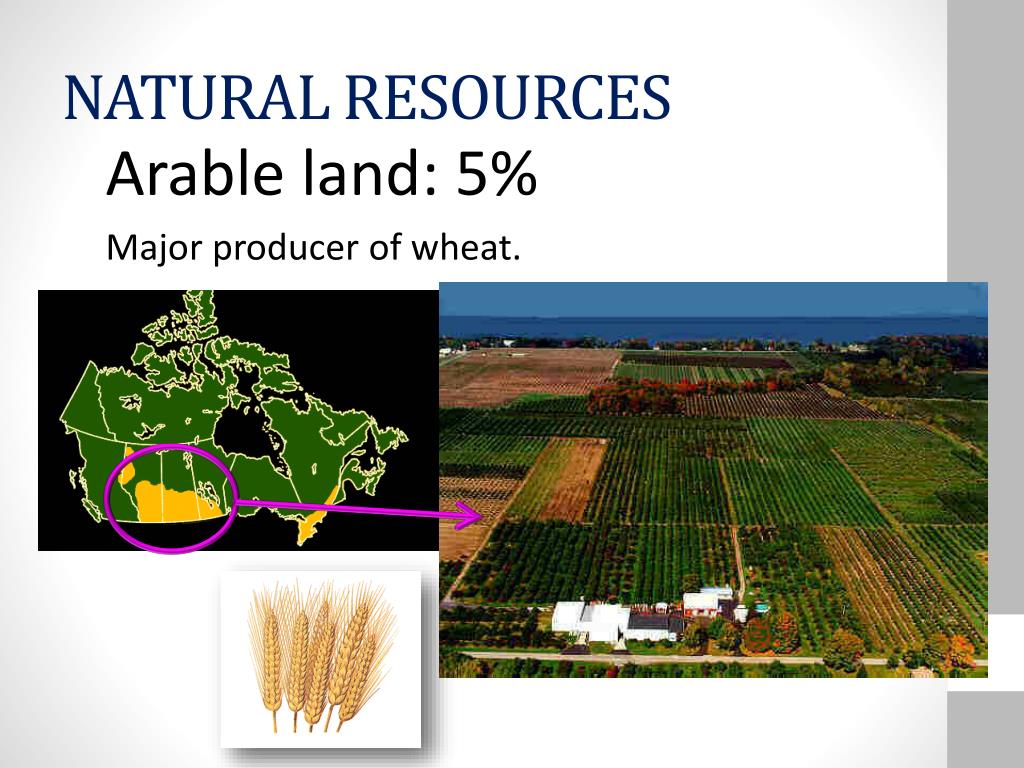 NATURAL RESOURCES

Arable land: 5%

Major producer of wheat.